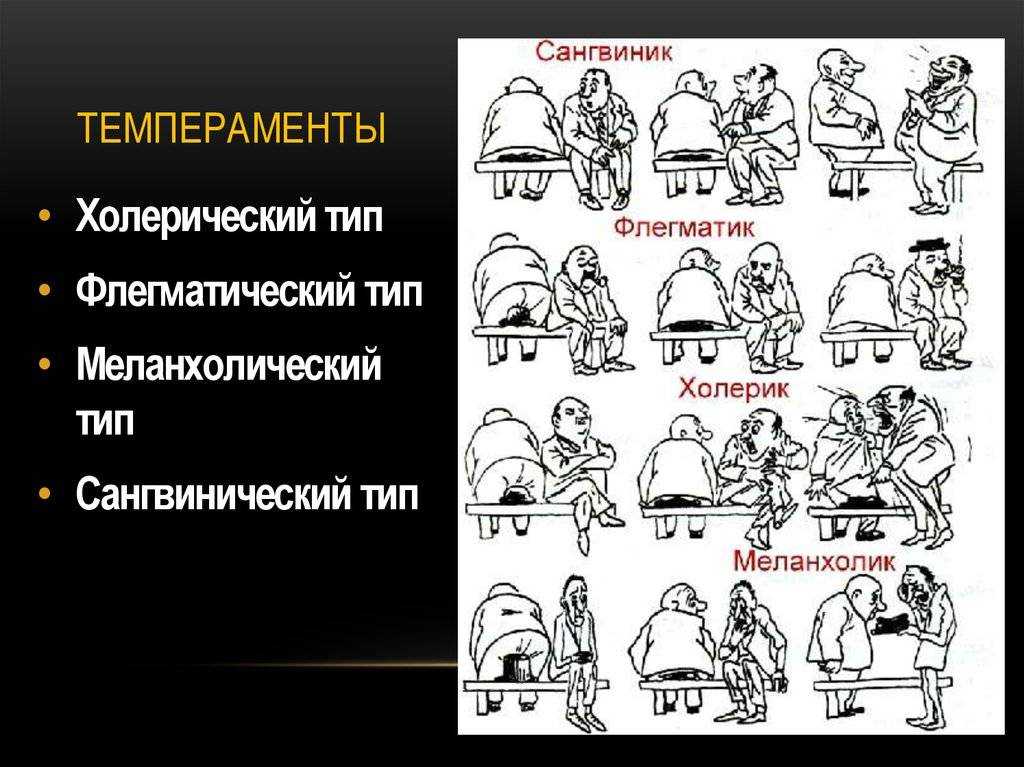 ТЕМПЕРАМЕНТЫ

• Холерический тип
• Флегматический тип
• Меланхолический тип
• Сангвинический тип

Сангвиник

Флегматик

Холерик

Меланхолик